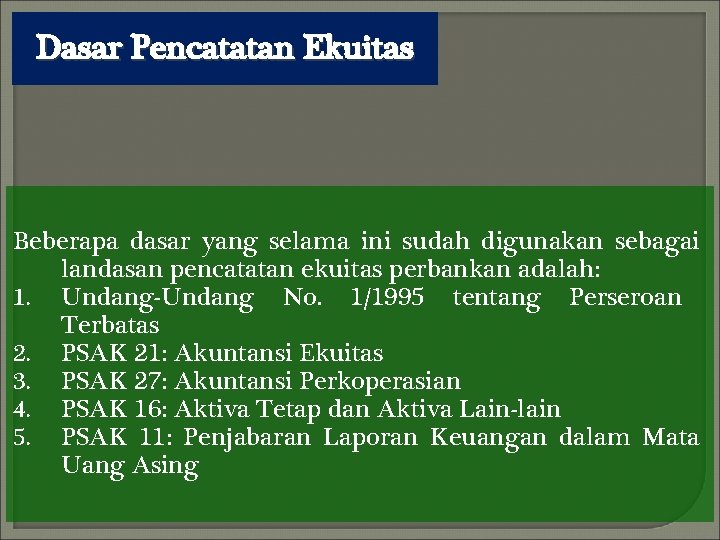 Dasar Pencatatan Ekuitas

Beberapa dasar yang selama ini sudah digunakan sebagai landasan pencatatan ekuitas perbankan adalah:
1. Undang-Undang No. 1/1995 tentang Perseroan Terbatas
2. PSAK 21: Akuntansi Ekuitas
3. PSAK 27: Akuntansi Perkoperasian
4. PSAK 16: Aktiva Tetap dan Aktiva Lain-lain
5. PSAK 11: Penjabaran Laporan Keuangan dalam Mata Uang Asing